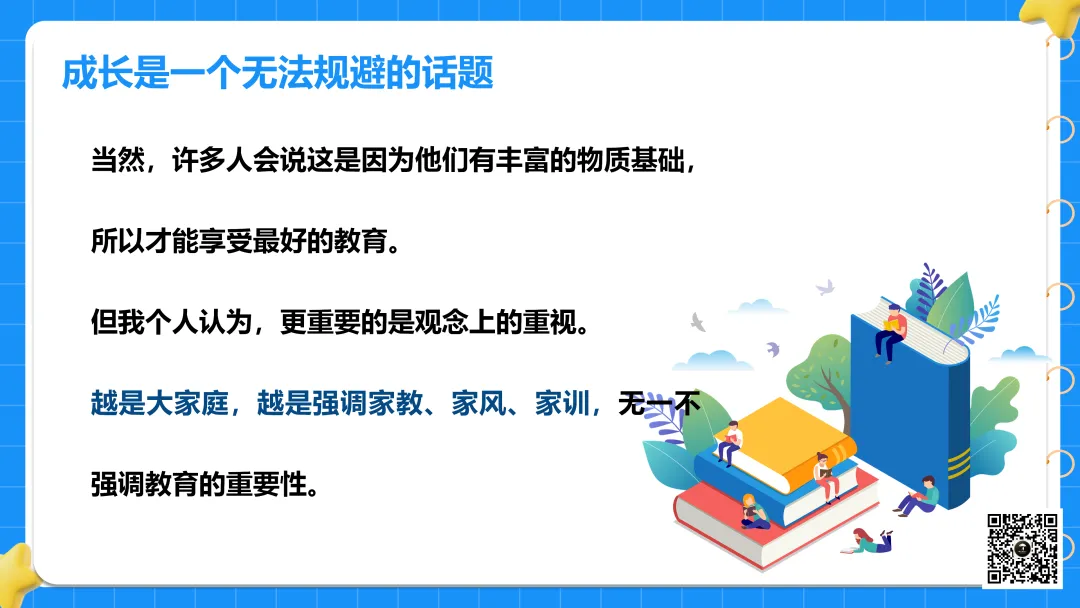 成长是一个无法规避的话题

当然，许多人会说这是因为他们有丰富的物质基础，

所以才能享受最好的教育。

但我个人认为，更重要的是观念上的重视。

越是大家庭，越是强调家教、家风、家训，无一不

强调教育的重要性。